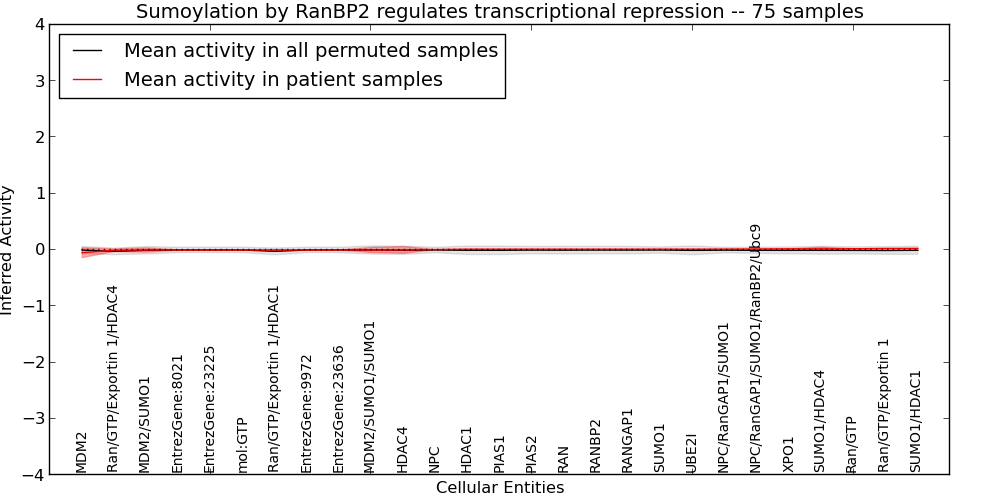 Sumoylation by RanBP2 regulates transcriptional repression -- 75 samples

Mean activity in all permuted samples
Mean activity in patient samples

Inferred Activity

4
3
2
1
0
−1
−2
−3
−4

MDM2
Ran/GTP/Exportin 1/HDAC4
MDM2/SUMO1
EntrezGene:8021
EntrezGene:23225
mol:GTP
Ran/GTP/Exportin 1/HDAC1
EntrezGene:9972
EntrezGene:23636
MDM2/SUMO1/SUMO1
HDAC4
NPC
HDAC1
PIAS1
PIAS2
RAN
RANBP2
RANGAP1
SUMO1
UBE2I
NPC/RanGAP1/SUMO1
NPC/RanGAP1/SUMO1/RanBP2/Ubc9
XPO1
SUMO1/HDAC4
Ran/GTP
Ran/GTP/Exportin 1
SUMO1/HDAC1

Cellular Entities